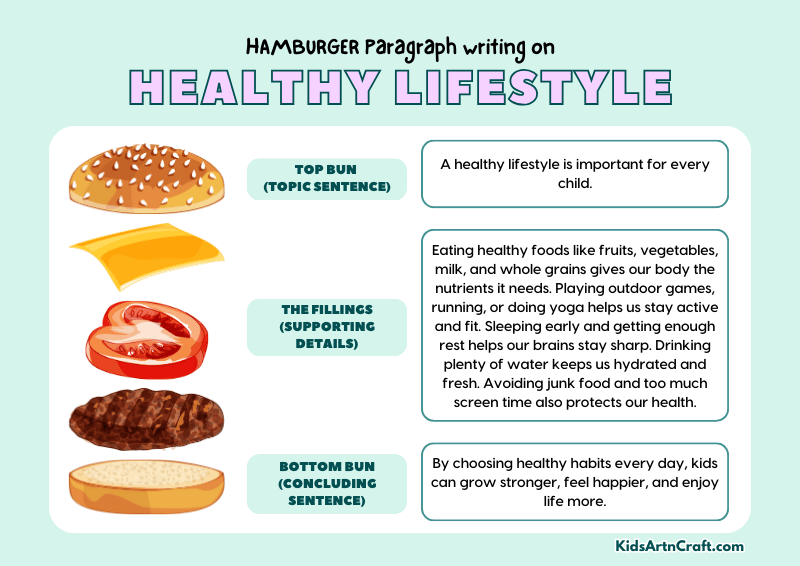 HAMBURGER Paragraph writing on

HEALTHY LIFESTYLE

TOP BUN (TOPIC SENTENCE)

A healthy lifestyle is important for every child.

THE FILLINGS (SUPPORTING DETAILS)

Eating healthy foods like fruits, vegetables, milk, and whole grains gives our body the nutrients it needs. Playing outdoor games, running, or doing yoga helps us stay active and fit. Sleeping early and getting enough rest helps our brains stay sharp. Drinking plenty of water keeps us hydrated and fresh. Avoiding junk food and too much screen time also protects our health.

BOTTOM BUN (CONCLUDING SENTENCE)

By choosing healthy habits every day, kids can grow stronger, feel happier, and enjoy life more.

KidsArtnCraft.com